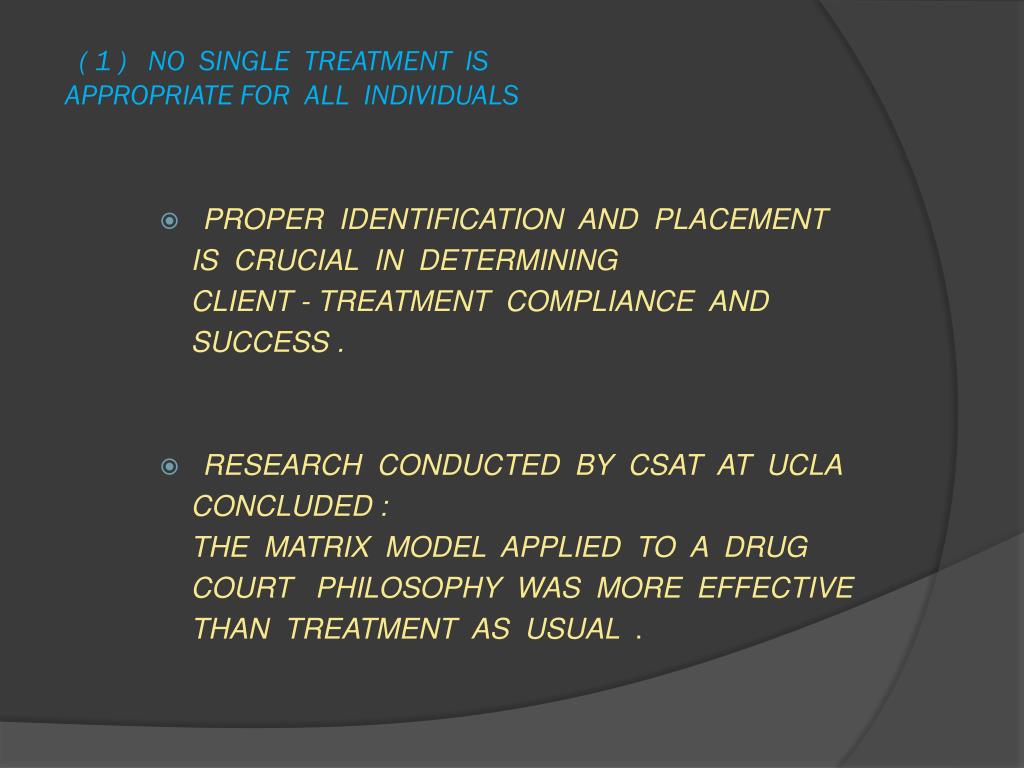 ( 1 ) NO SINGLE TREATMENT IS APPROPRIATE FOR ALL INDIVIDUALS

PROPER IDENTIFICATION AND PLACEMENT IS CRUCIAL IN DETERMINING CLIENT - TREATMENT COMPLIANCE AND SUCCESS .

RESEARCH CONDUCTED BY CSAT AT UCLA CONCLUDED :
THE MATRIX MODEL APPLIED TO A DRUG COURT PHILOSOPHY WAS MORE EFFECTIVE THAN TREATMENT AS USUAL .